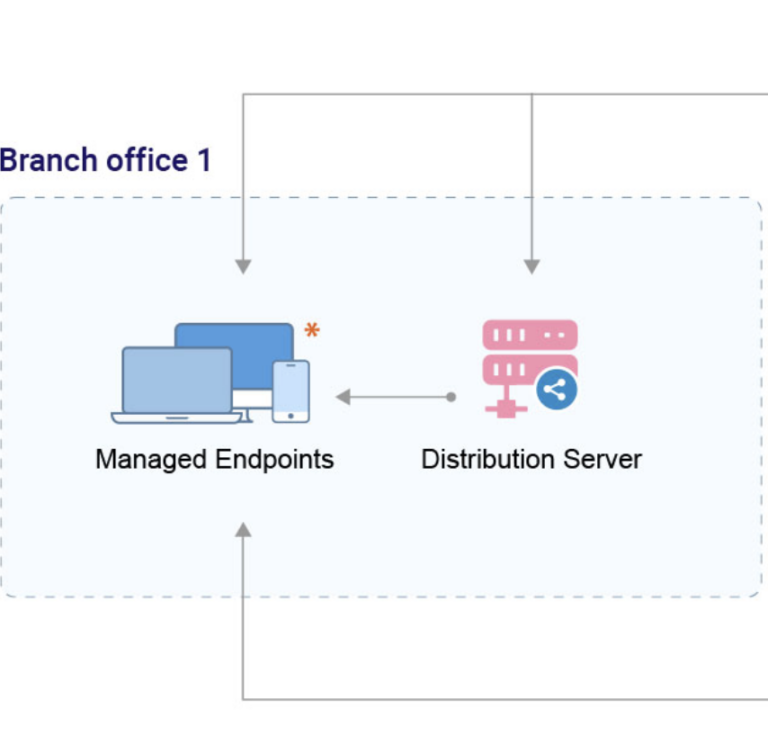 Branch office 1

*

Managed Endpoints

Distribution Server